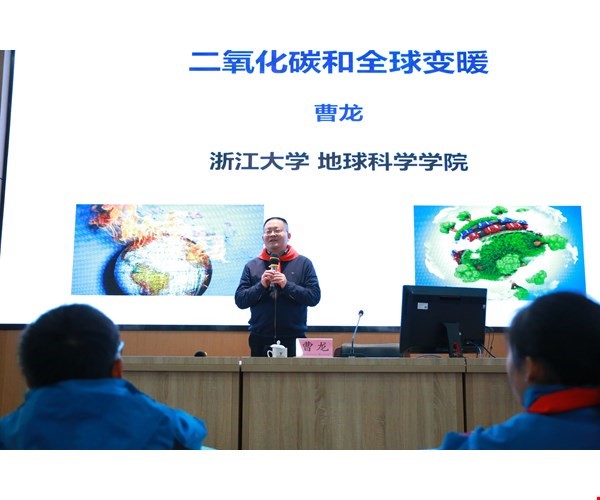 二氧化碳和全球变暖

曹龙

浙江大学 地球科学学院

曹龙